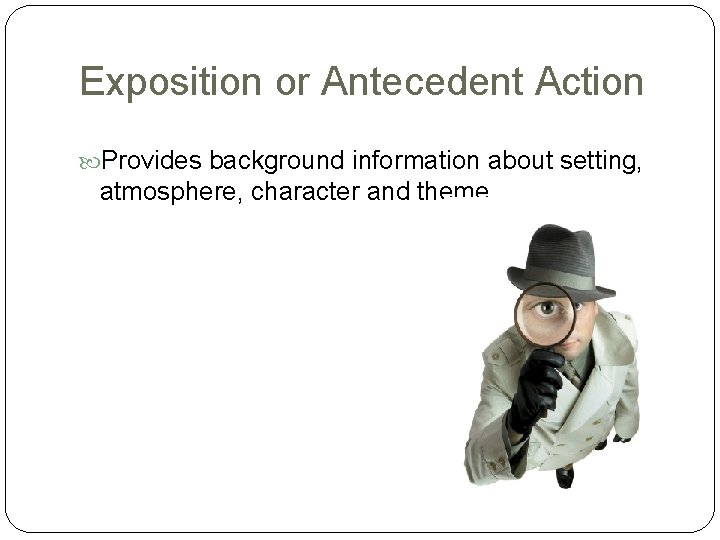 Exposition or Antecedent Action

Provides background information about setting, atmosphere, character and theme